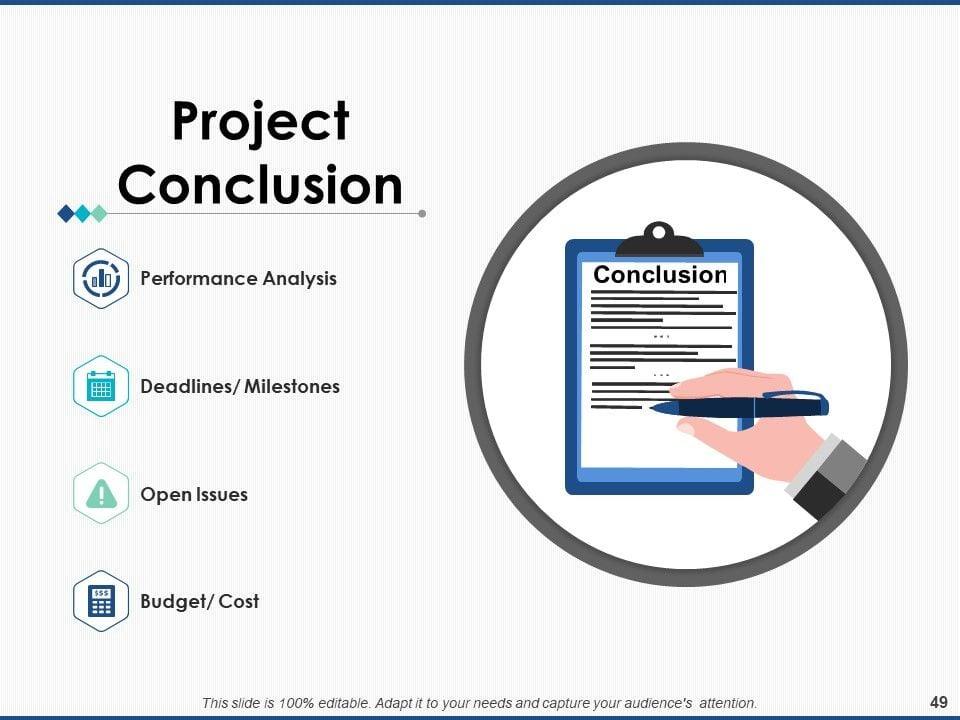 Project Conclusion

Performance Analysis

Deadlines/ Milestones

Open Issues

Budget/ Cost

Conclusion

This slide is 100% editable. Adapt it to your needs and capture your audience's attention.

49